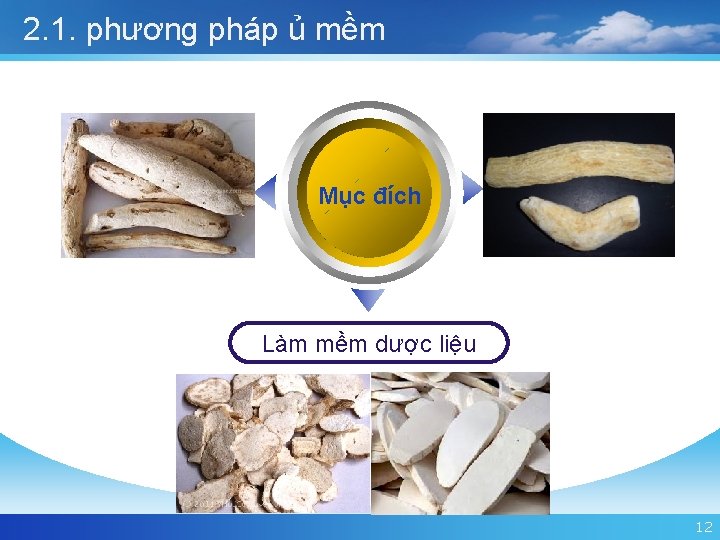 2.1. phương pháp ủ mềm

Mục đích

Làm mềm dược liệu

12